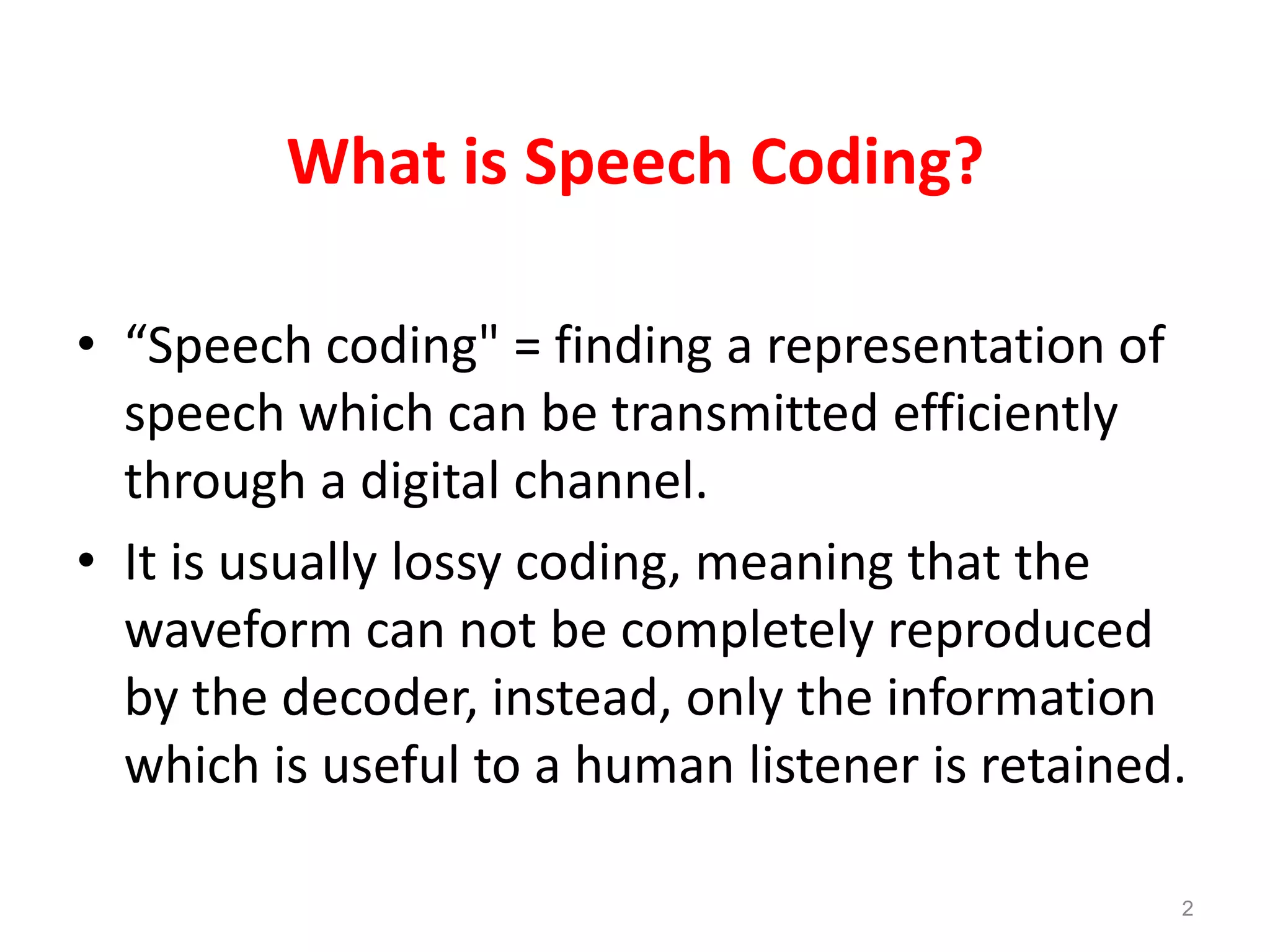 What is Speech Coding?

• “Speech coding" = finding a representation of speech which can be transmitted efficiently through a digital channel.

• It is usually lossy coding, meaning that the waveform can not be completely reproduced by the decoder, instead, only the information which is useful to a human listener is retained.

2